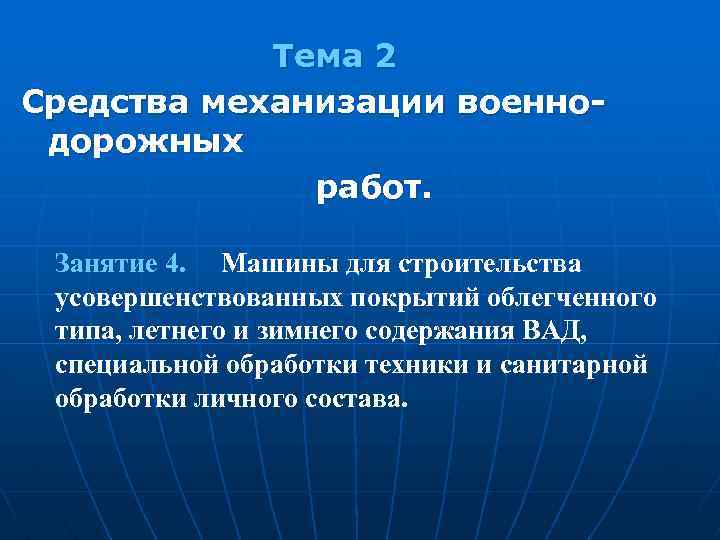 Тема 2

Средства механизации военно-дорожных работ.

Занятие 4. Машины для строительства усовершенствованных покрытий облегченного типа, летнего и зимнего содержания ВАД, специальной обработки техники и санитарной обработки личного состава.